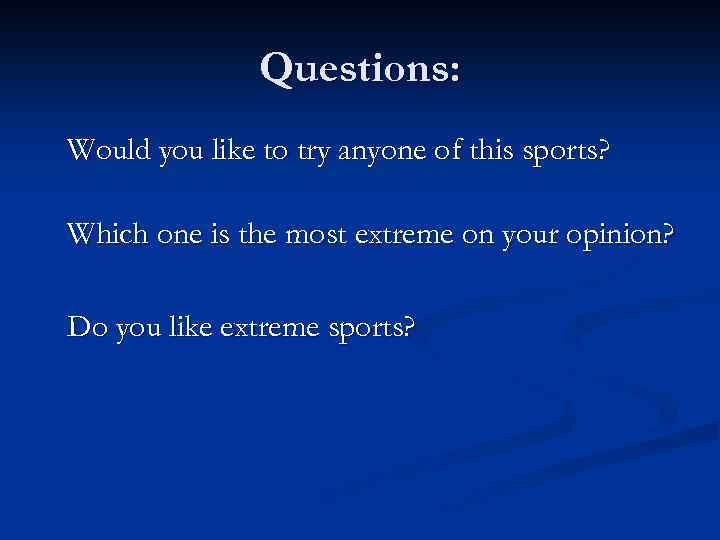 Questions:

Would you like to try anyone of this sports?

Which one is the most extreme on your opinion?

Do you like extreme sports?